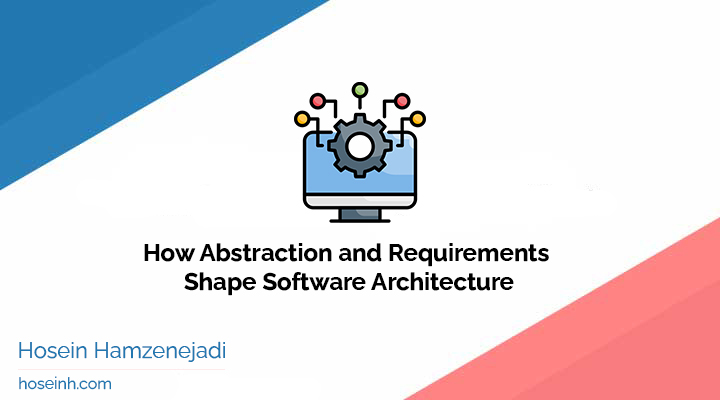 How Abstraction and Requirements Shape Software Architecture

Hosein Hamzenejadi

hoseinh.com